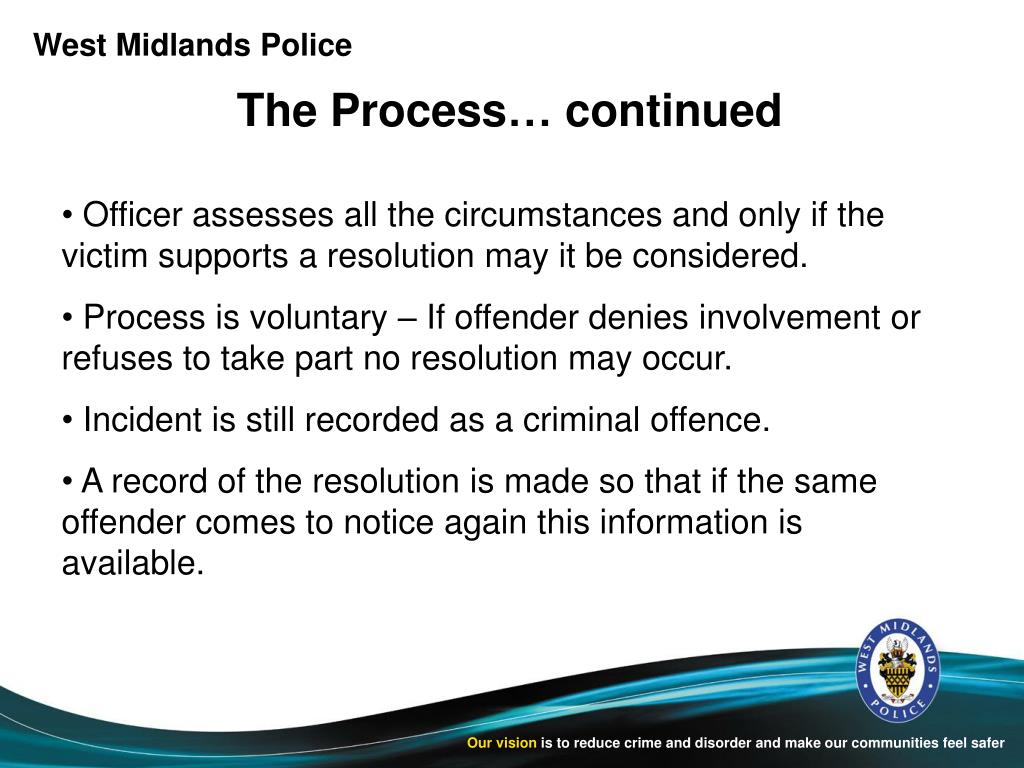 West Midlands Police

The Process… continued

• Officer assesses all the circumstances and only if the victim supports a resolution may it be considered.

• Process is voluntary – If offender denies involvement or refuses to take part no resolution may occur.

• Incident is still recorded as a criminal offence.

• A record of the resolution is made so that if the same offender comes to notice again this information is available.

WEST MIDLANDS POLICE

Our vision is to reduce crime and disorder and make our communities feel safer